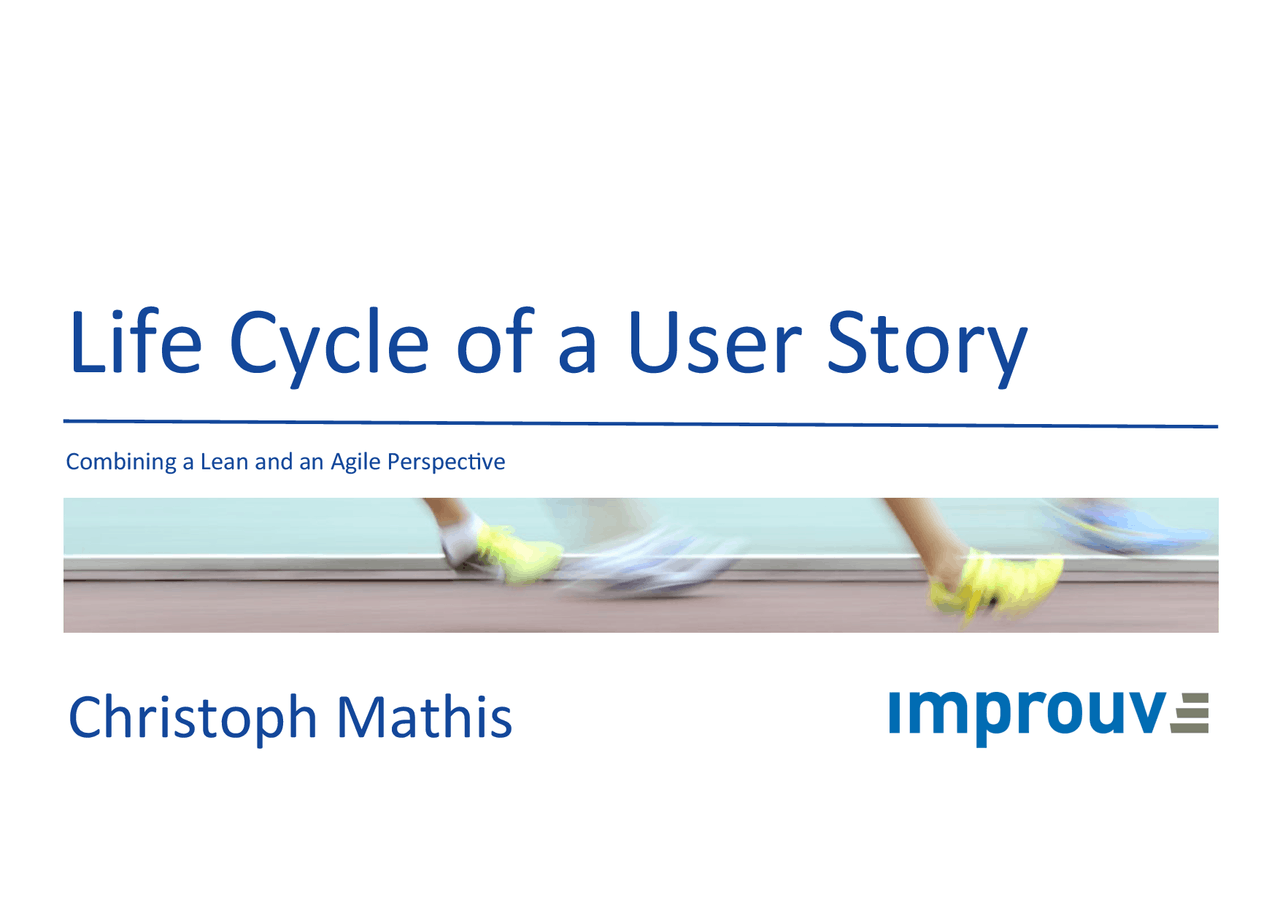 Life Cycle of a User Story

Combining a Lean and an Agile Perspective

Christoph Mathis

improuv